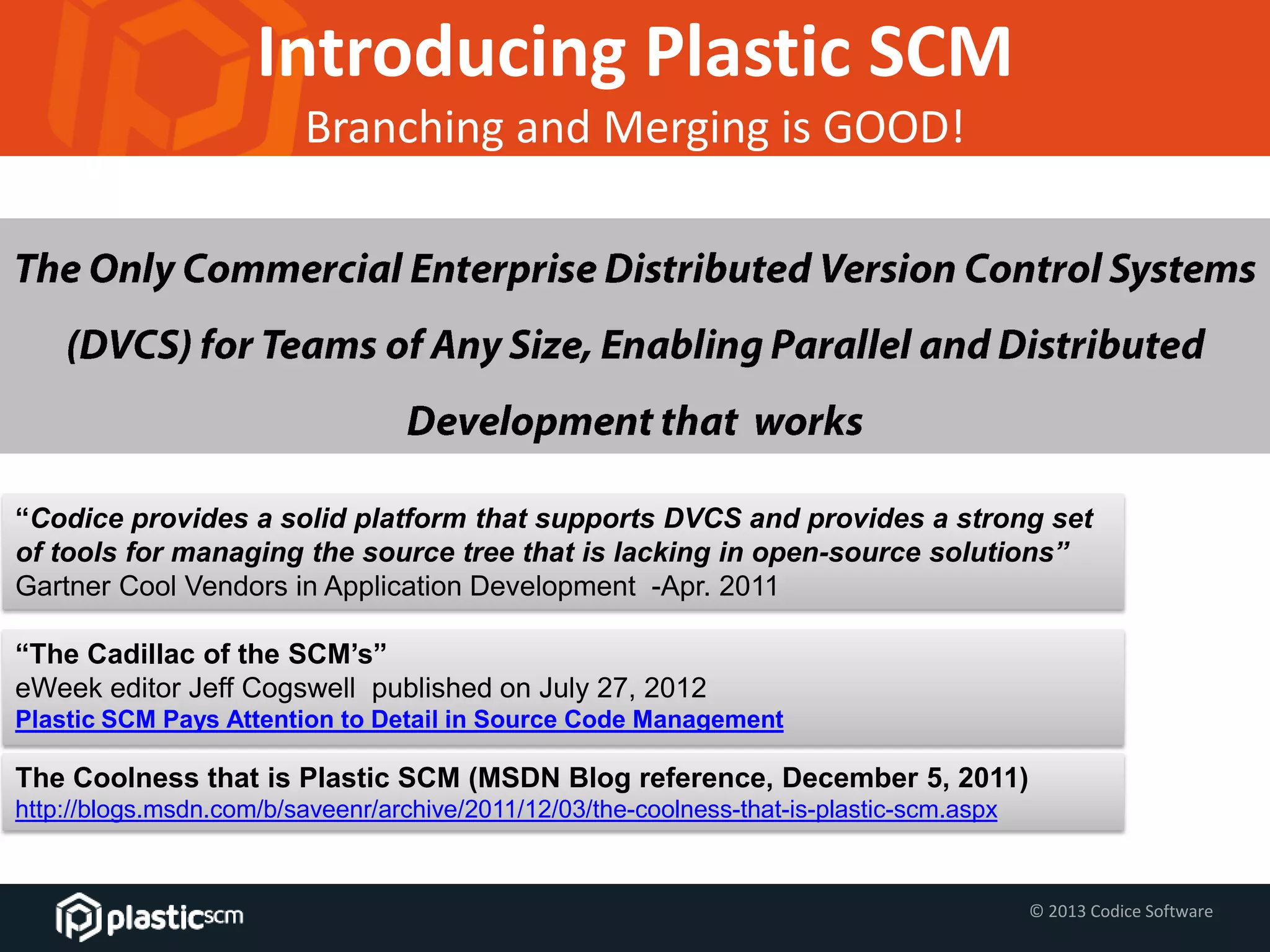 Introducing Plastic SCM
Branching and Merging is GOOD!

The Only Commercial Enterprise Distributed Version Control Systems (DVCS) for Teams of Any Size, Enabling Parallel and Distributed Development that works

“Codice provides a solid platform that supports DVCS and provides a strong set of tools for managing the source tree that is lacking in open-source solutions”
Gartner Cool Vendors in Application Development -Apr. 2011

“The Cadillac of the SCM’s”
eWeek editor Jeff Cogswell published on July 27, 2012
Plastic SCM Pays Attention to Detail in Source Code Management

The Coolness that is Plastic SCM (MSDN Blog reference, December 5, 2011)
http://blogs.msdn.com/b/saveenr/archive/2011/12/03/the-coolness-that-is-plastic-scm.aspx

plasticscm

© 2013 Codice Software